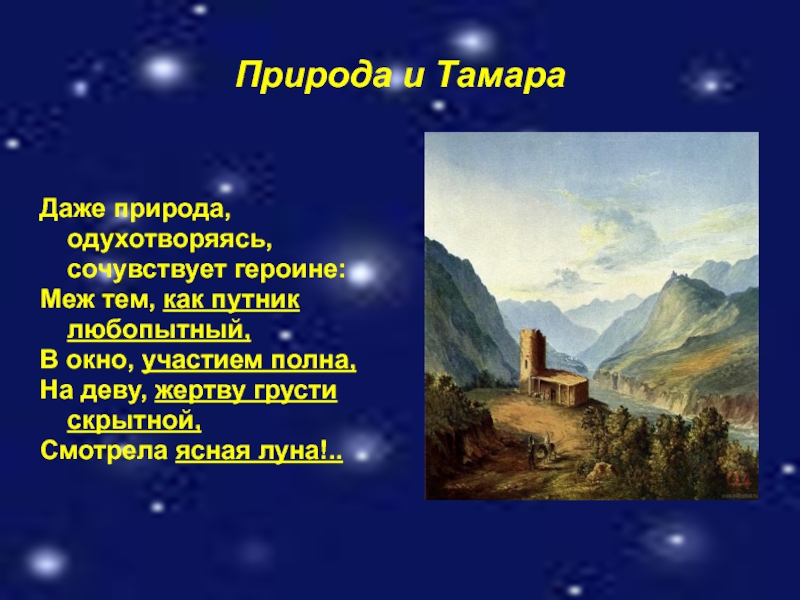 Природа и Тамара

Даже природа, одухотворяясь, сочувствует героине:
Меж тем, как путник любопытный,
В окно, участием полна,
На деву, жертву грусти скрытной,
Смотрела ясная луна!..